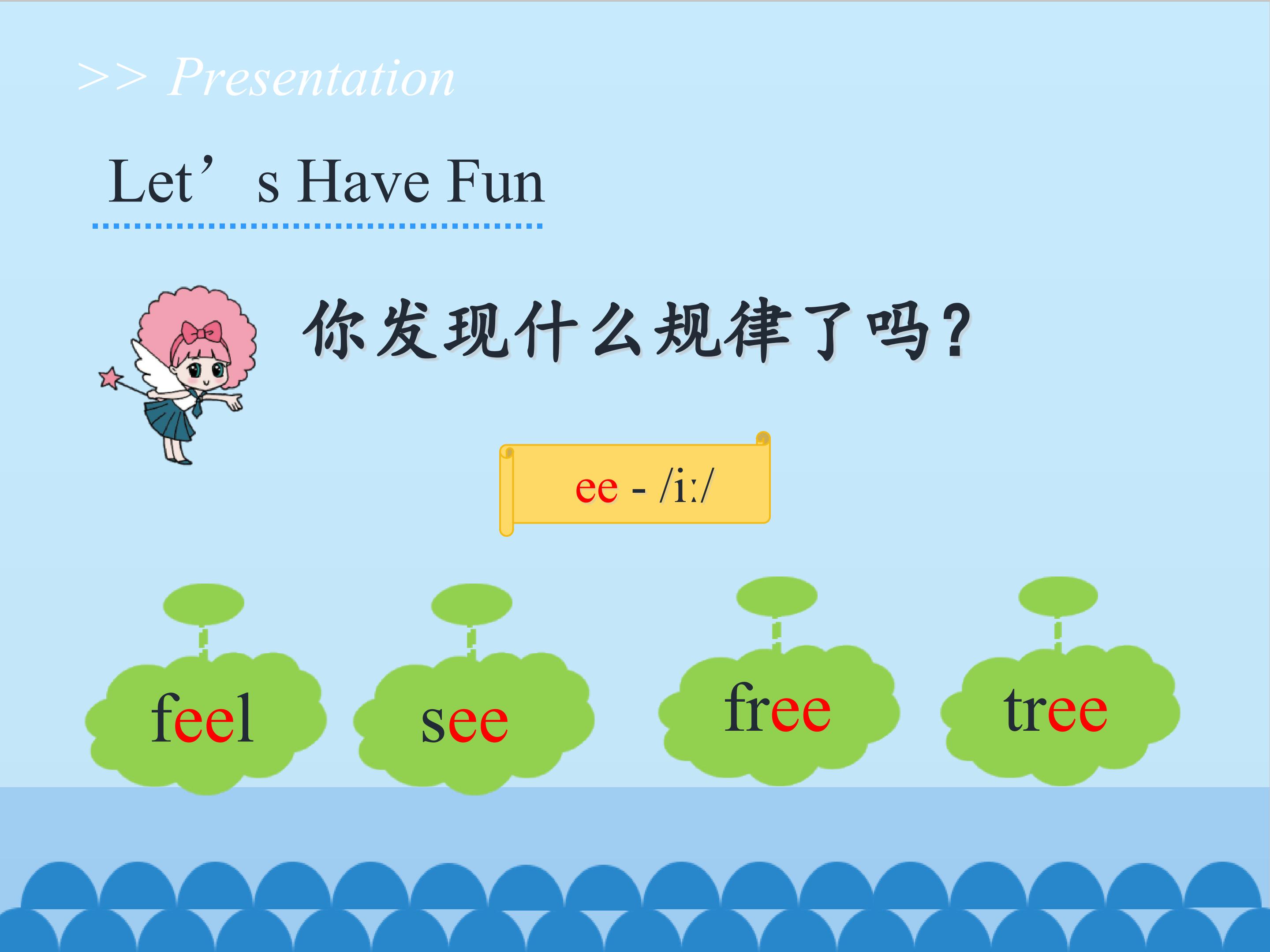 >> Presentation

Let's Have Fun

你发现什么规律了吗?

ee - /i:/

feel

see

free

tree